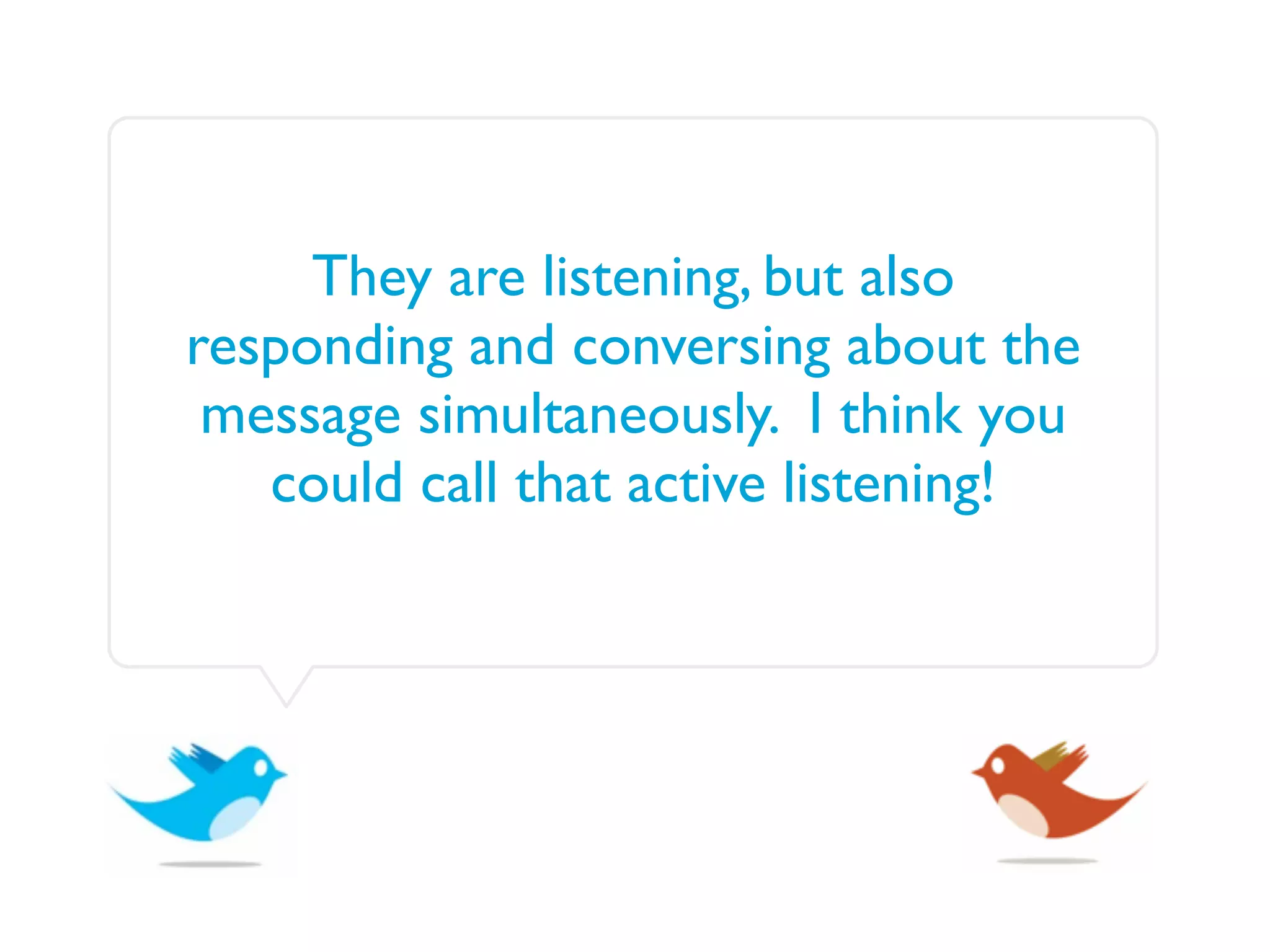 They are listening, but also responding and conversing about the message simultaneously. I think you could call that active listening!